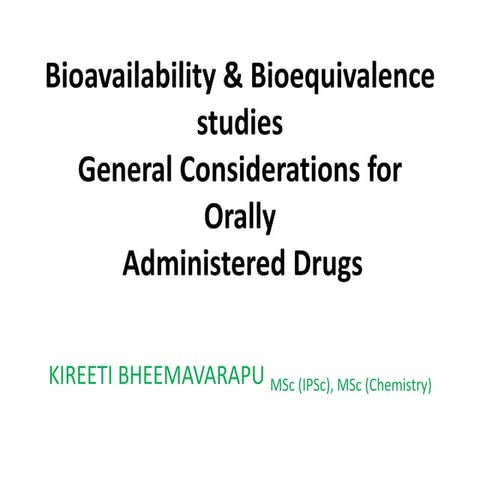 Bioavailability & Bioequivalence studies
General Considerations for Orally
Administered Drugs

KIREETI BHEEMAVARAPU MSc (IPSc), MSc (Chemistry)